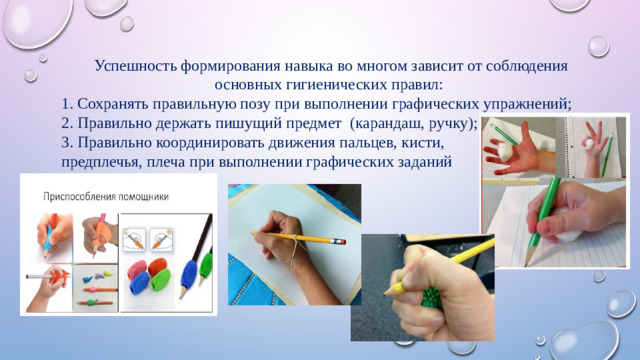 Успешность формирования навыка во многом зависит от соблюдения основных гигиенических правил:
1. Сохранять правильную позу при выполнении графических упражнений;
2. Правильно держать пишущий предмет (карандаш, ручку);
3. Правильно координировать движения пальцев, кисти, предплечья, плеча при выполнении графических заданий

Приспособления помощники